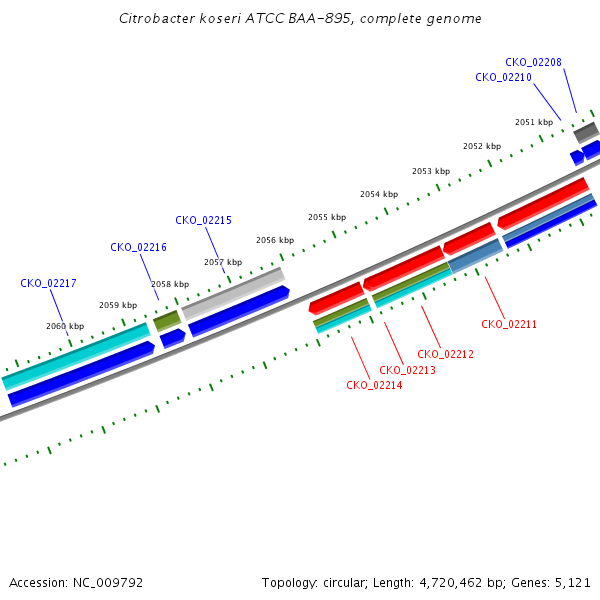 Citrobacter koseri ATCC BAA-895, complete genome

CKO_02208
CKO_02210
2051 kbp
2052 kbp
2053 kbp
2054 kbp
2055 kbp
CKO_02215
2056 kbp
CKO_02216
2057 kbp
CKO_02217
2058 kbp
2059 kbp
2060 kbp
CKO_02211
CKO_02212
CKO_02213
CKO_02214

Accession: NC_009792
Topology: circular; Length: 4,720,462 bp; Genes: 5,121